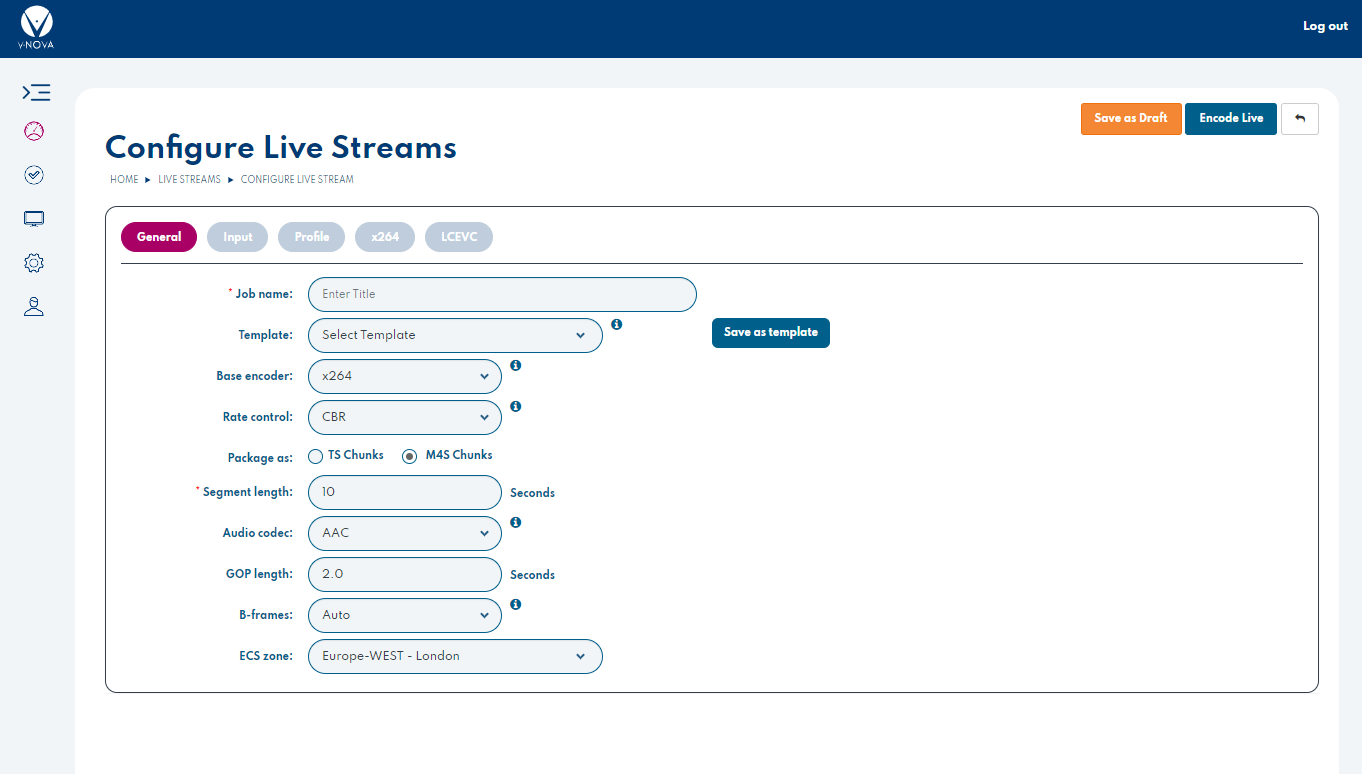 V-NOVA

Log out

Save as Draft
Encode Live

Configure Live Streams

HOME ► LIVE STREAMS ► CONFIGURE LIVE STREAM

General
Input
Profile
x264
LCEVC

* Job name: Enter Title

Template: Select Template

Save as template

Base encoder: x264

Rate control: CBR

Package as: TS Chunks M4S Chunks

* Segment length: 10 Seconds

Audio codec: AAC

GOP length: 2.0 Seconds

B-frames: Auto

ECS zone: Europe-WEST - London